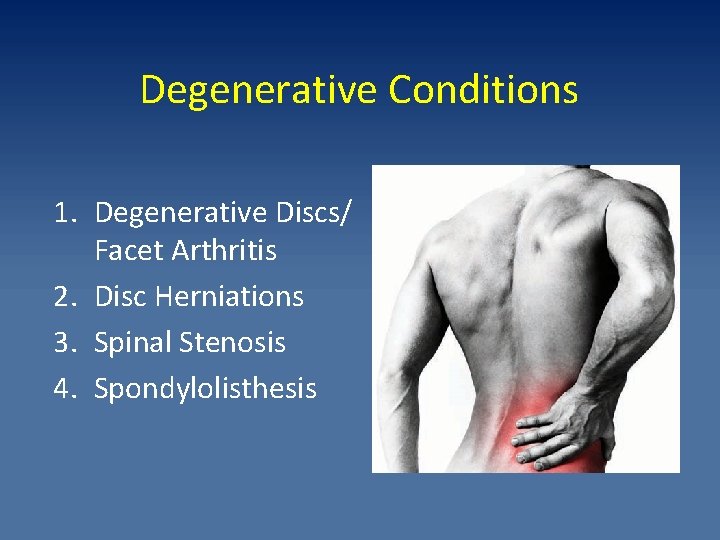 Degenerative Conditions

1. Degenerative Discs/ Facet Arthritis
2. Disc Herniations
3. Spinal Stenosis
4. Spondylolisthesis